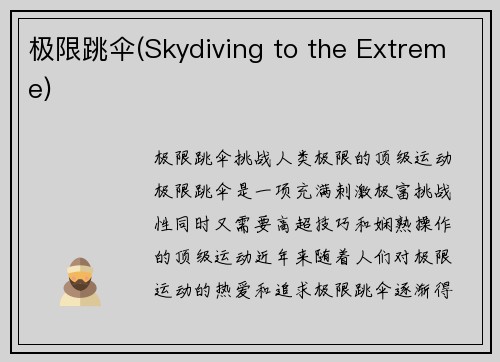 极限跳伞(Skydiving to the Extreme)

极限跳伞挑战人类极限的顶级运动极限跳伞是一项充满刺激极富挑战性同时又需要高超技巧和娴熟操作的顶级运动近年来随着人们对极限运动的热爱和追求极限跳伞逐渐得